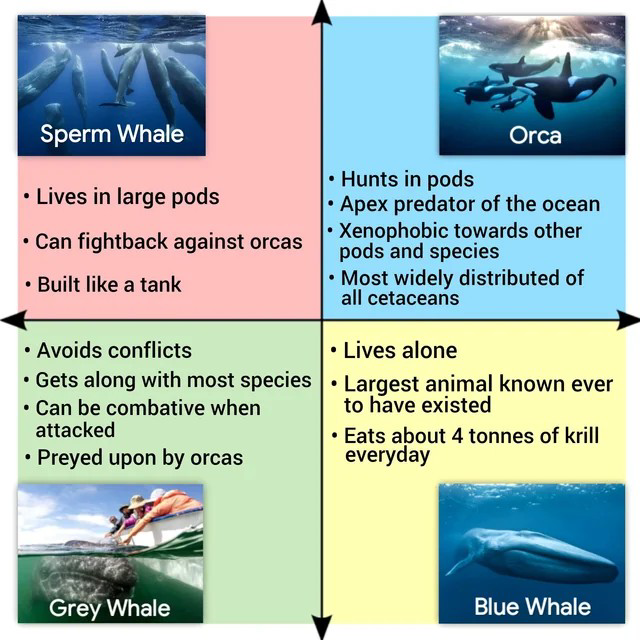 Sperm Whale

• Lives in large pods
• Can fightback against orcas
• Built like a tank

Orca

• Hunts in pods
• Apex predator of the ocean
• Xenophobic towards other pods and species
• Most widely distributed of all cetaceans

• Avoids conflicts
• Gets along with most species
• Can be combative when attacked
• Preyed upon by orcas

Grey Whale

• Lives alone
• Largest animal known ever to have existed
• Eats about 4 tonnes of krill everyday

Blue Whale